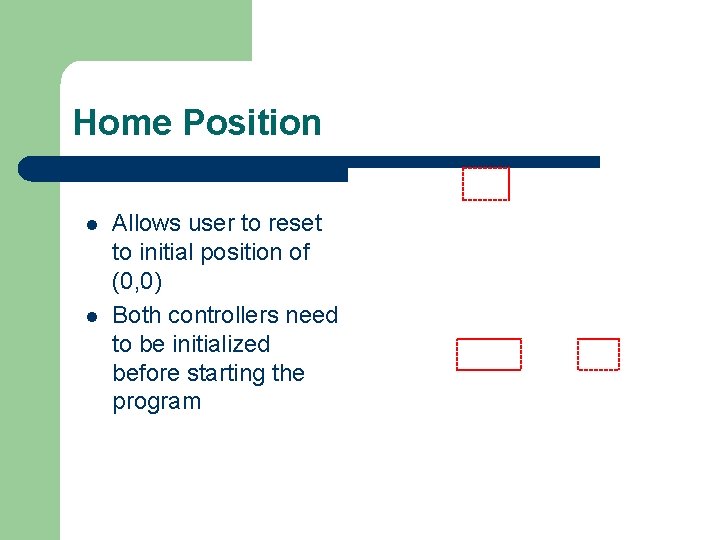 Home Position

- Allows user to reset to initial position of (0,0)
- Both controllers need to be initialized before starting the program